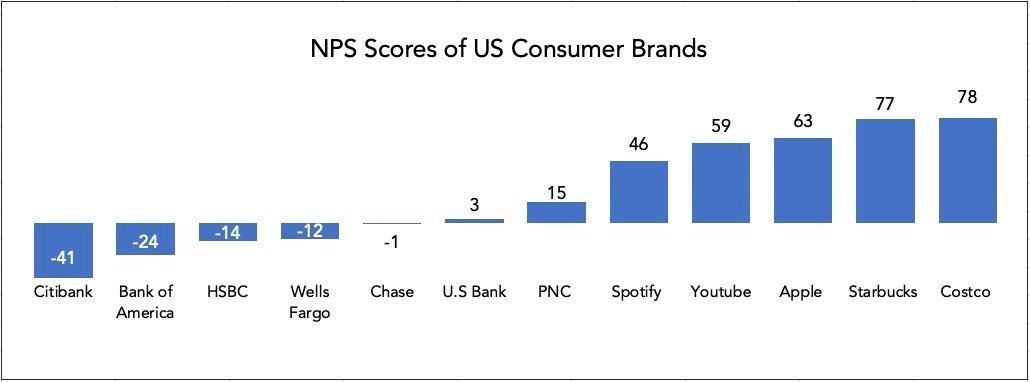 NPS Scores of US Consumer Brands

-41
-24
-14
-12
-1
3
15
46
59
63
77
78

Citibank
Bank of America
HSBC
Wells Fargo
Chase
U.S Bank
PNC
Spotify
Youtube
Apple
Starbucks
Costco